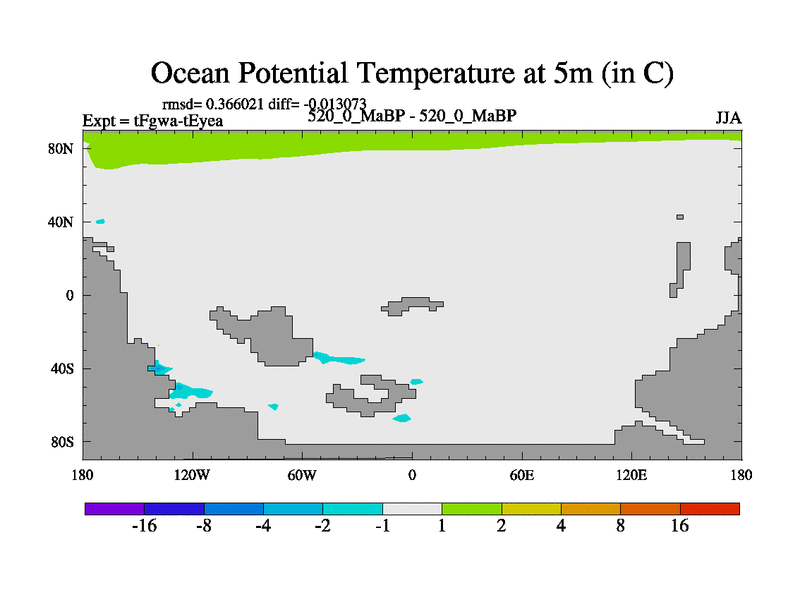 Ocean Potential Temperature at 5m (in C)

rmsd= 0.366021 diff= -0.013073

Expt = tFgwa-tEyea

520_0_MaBP - 520_0_MaBP

JJA

80N
40N
0
40S
80S

180
120W
60W
0
60E
120E
180

-16 -8 -4 -2 -1 1 2 4 8 16